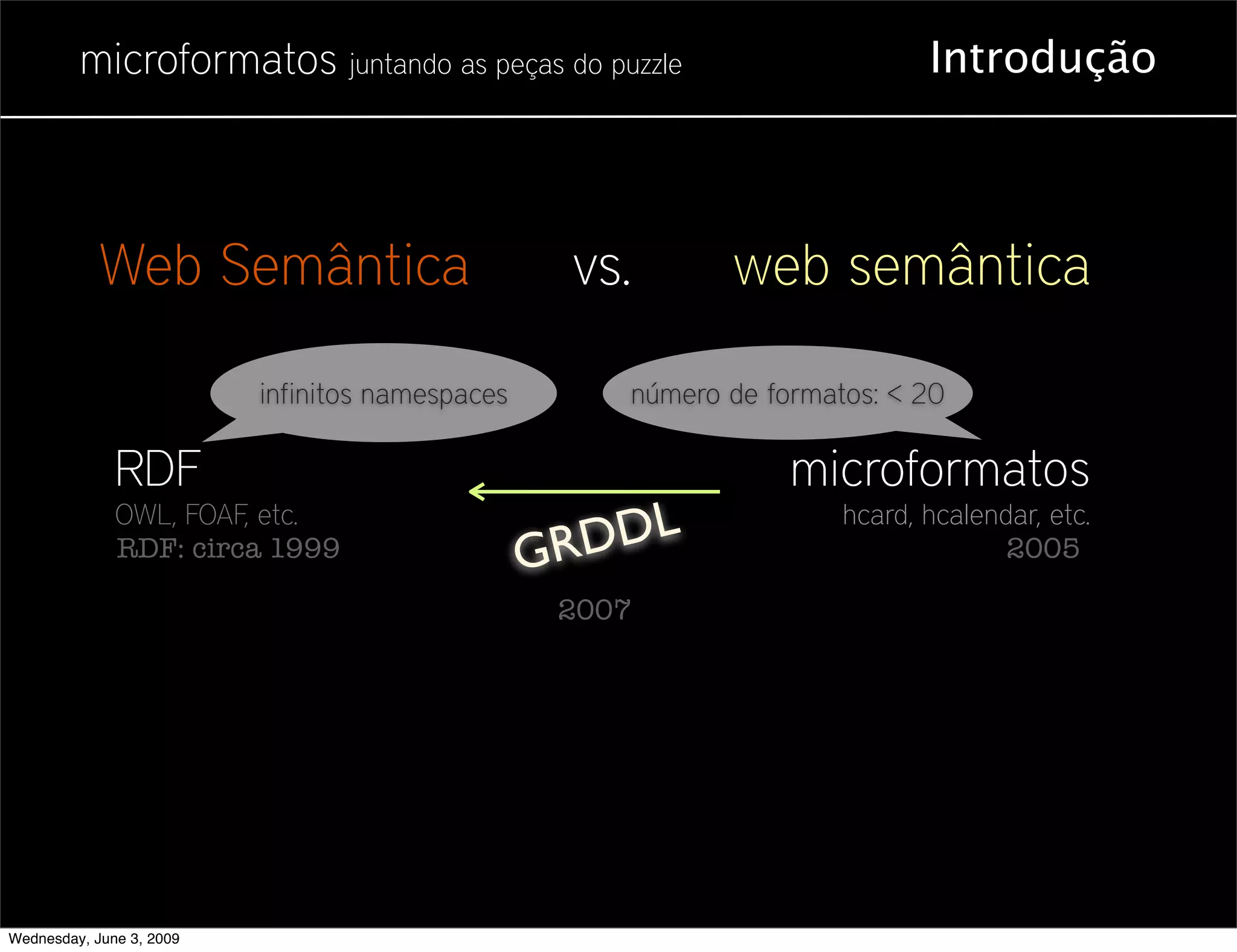 microformatos juntando as peças do puzzle

Introdução

Web Semântica vs. web semântica

infinitos namespaces

número de formatos: < 20

RDF
OWL, FOAF, etc.
RDF: circa 1999

GRDDL
2007

microformatos
hcard, hcalendar, etc.
2005

Wednesday, June 3, 2009